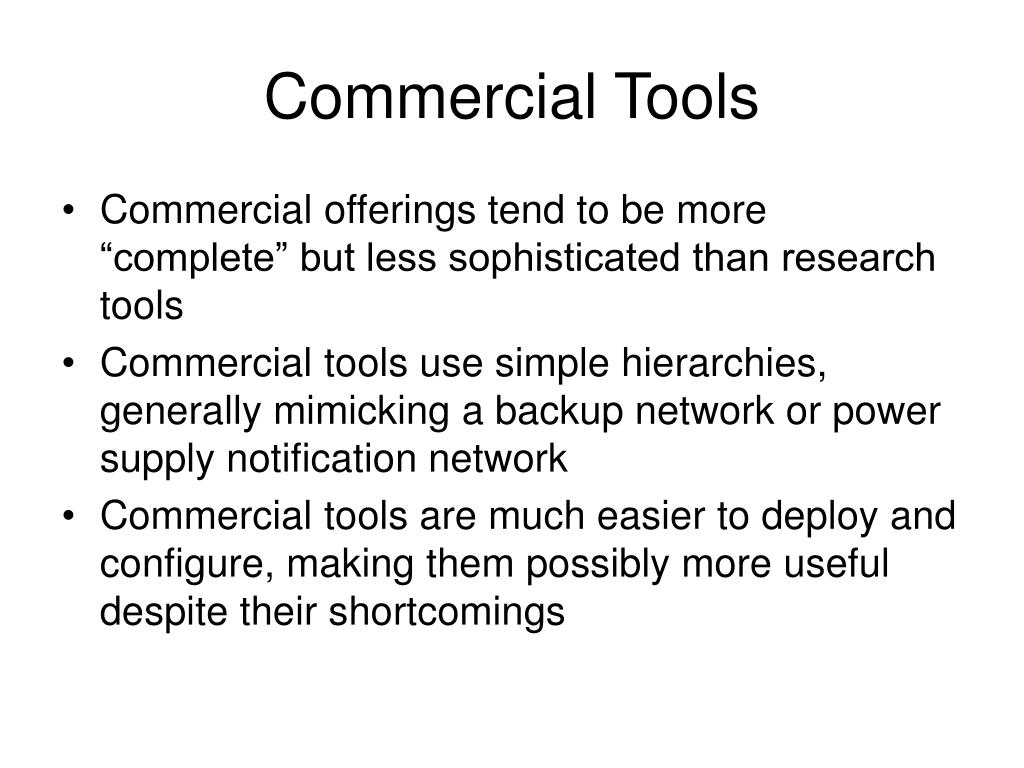 Commercial Tools

• Commercial offerings tend to be more “complete” but less sophisticated than research tools
• Commercial tools use simple hierarchies, generally mimicking a backup network or power supply notification network
• Commercial tools are much easier to deploy and configure, making them possibly more useful despite their shortcomings